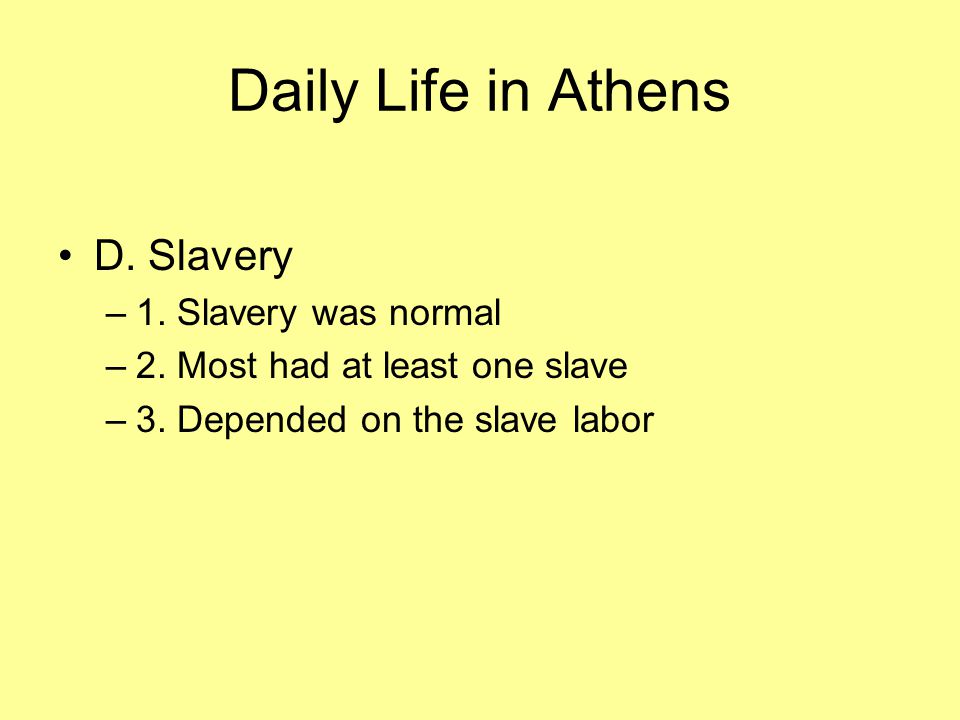 Daily Life in Athens

• D. Slavery
– 1. Slavery was normal
– 2. Most had at least one slave
– 3. Depended on the slave labor